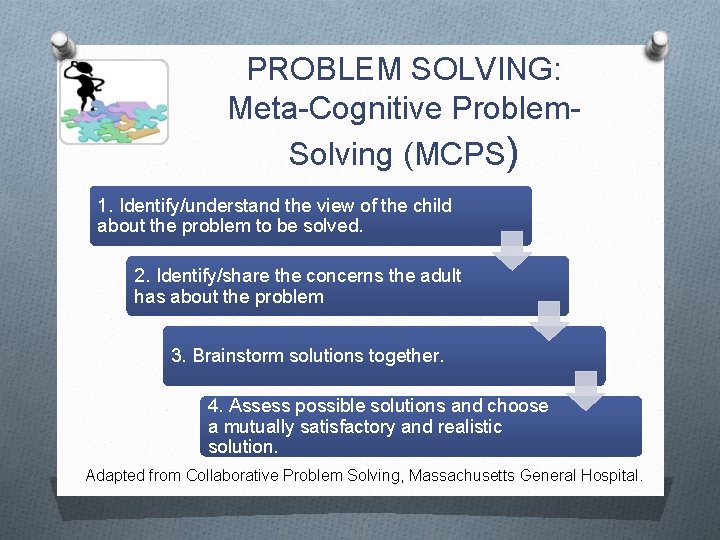 PROBLEM SOLVING:
Meta-Cognitive Problem-Solving (MCPS)

1. Identify/understand the view of the child about the problem to be solved.

2. Identify/share the concerns the adult has about the problem

3. Brainstorm solutions together.

4. Assess possible solutions and choose a mutually satisfactory and realistic solution.

Adapted from Collaborative Problem Solving, Massachusetts General Hospital.